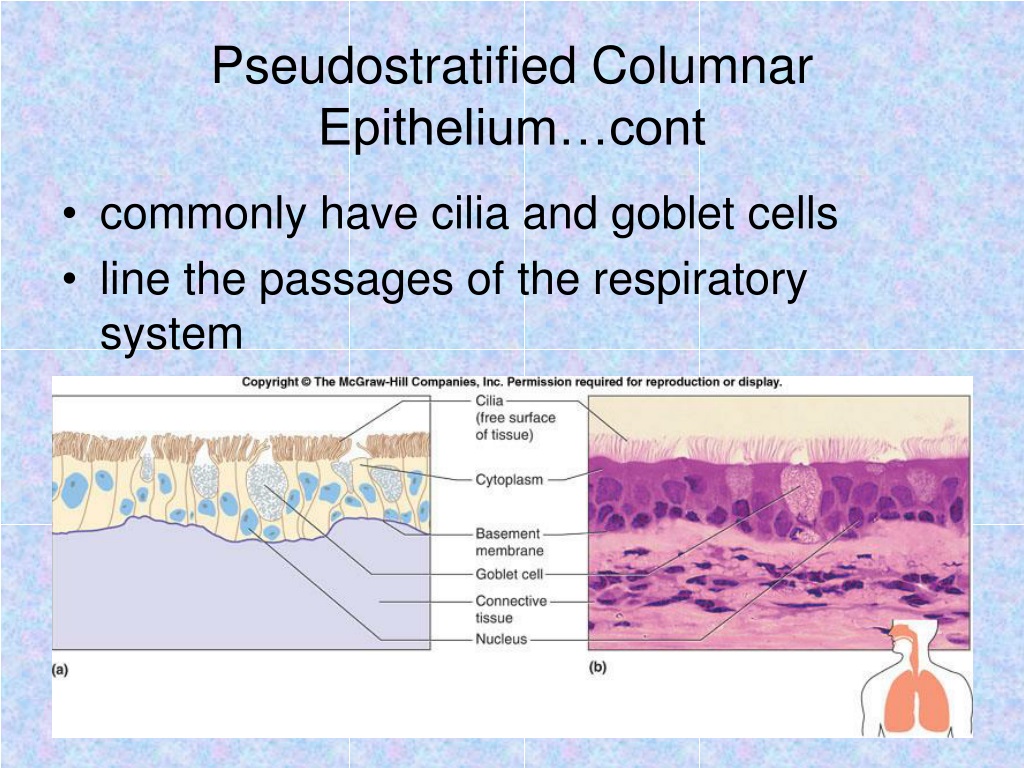 Pseudostratified Columnar Epithelium…cont

• commonly have cilia and goblet cells
• line the passages of the respiratory system

Copyright © The McGraw-Hill Companies, Inc. Permission required for reproduction or display.

Cilia (free surface of tissue)
Cytoplasm
Basement membrane
Goblet cell
Connective tissue
Nucleus

(a)
(b)